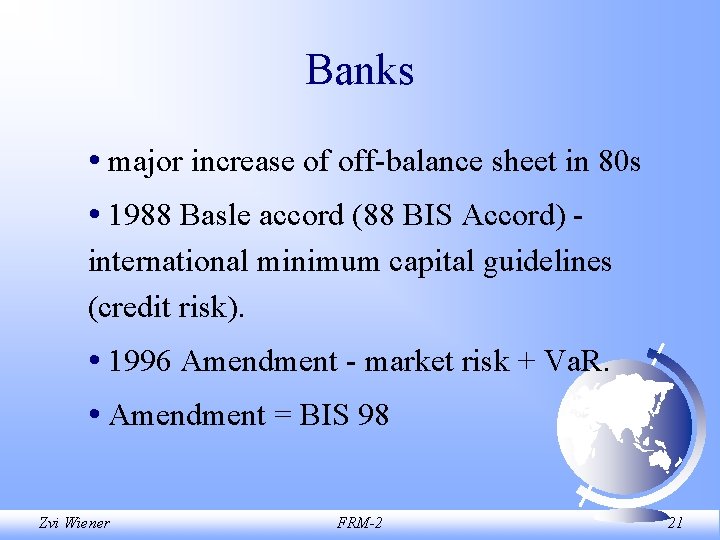 Banks

• major increase of off-balance sheet in 80s

• 1988 Basle accord (88 BIS Accord) - international minimum capital guidelines (credit risk).

• 1996 Amendment - market risk + VaR.

• Amendment = BIS 98

Zvi Wiener

FRM-2

21